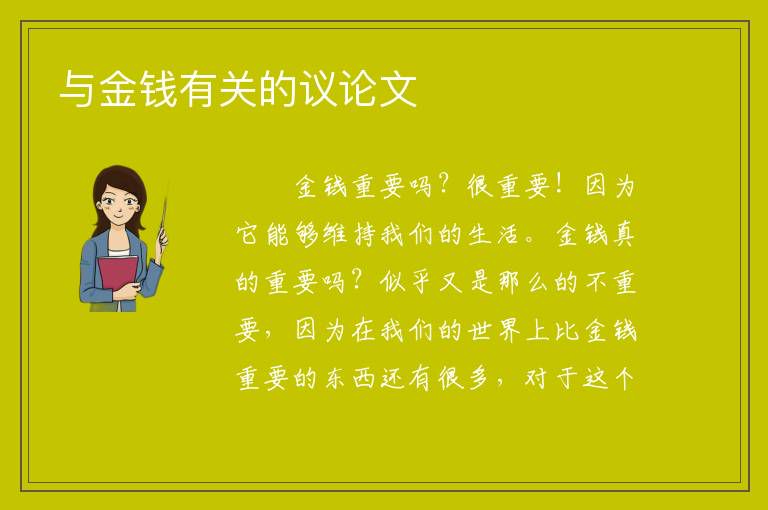 与金钱有关的议论文

金钱重要吗？很重要！因为它能够维持我们的生活。金钱真的重要吗？似乎又是那么的不重要，因为在我们的世界上比金钱重要的东西还有很多，对于这个